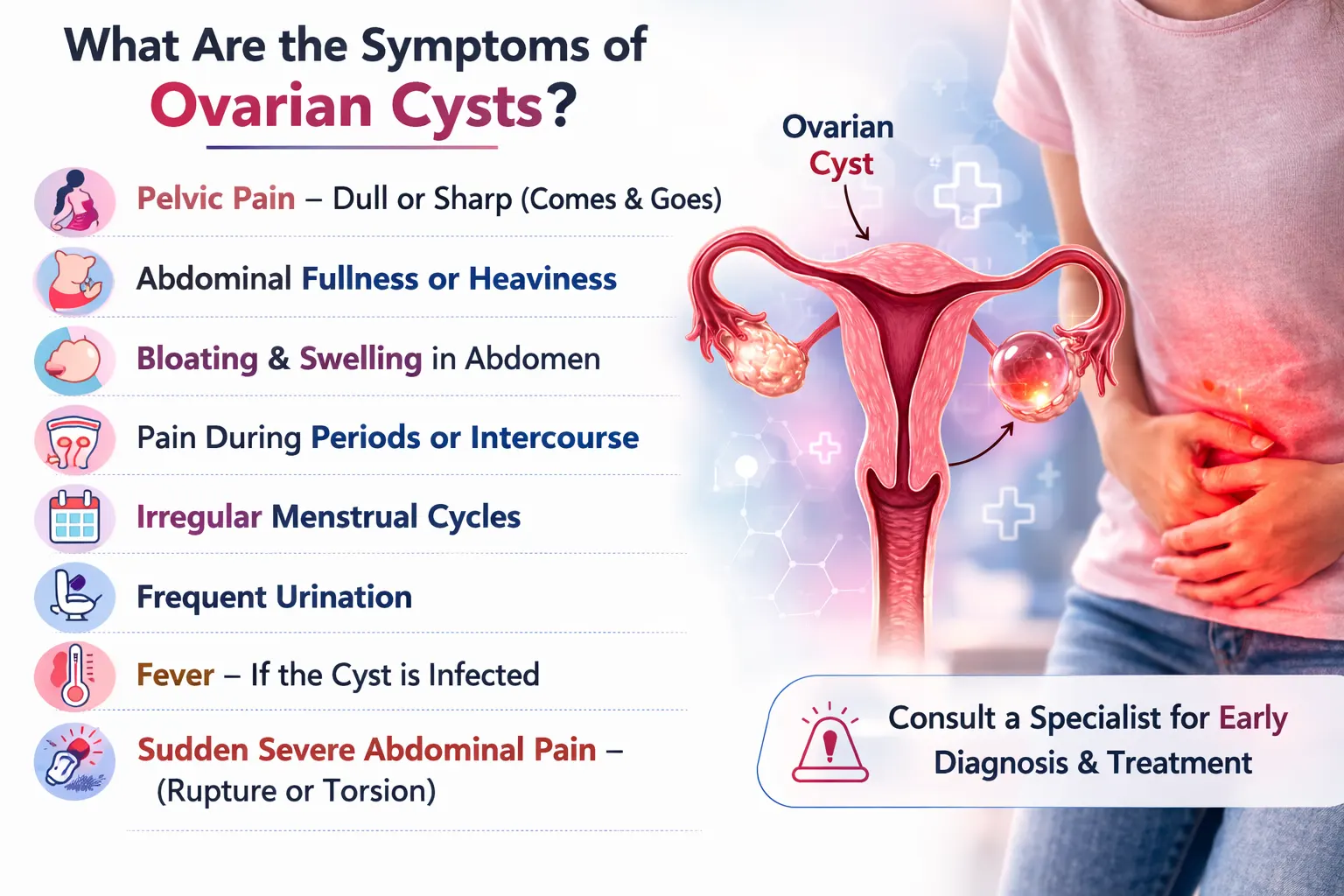 What Are the Symptoms of Ovarian Cysts?

Pelvic Pain – Dull or Sharp (Comes & Goes)

Abdominal Fullness or Heaviness

Bloating & Swelling in Abdomen

Pain During Periods or Intercourse

Irregular Menstrual Cycles

Frequent Urination

Fever – If the Cyst is Infected

Sudden Severe Abdominal Pain – (Rupture or Torsion)

Ovarian Cyst

Consult a Specialist for Early Diagnosis & Treatment